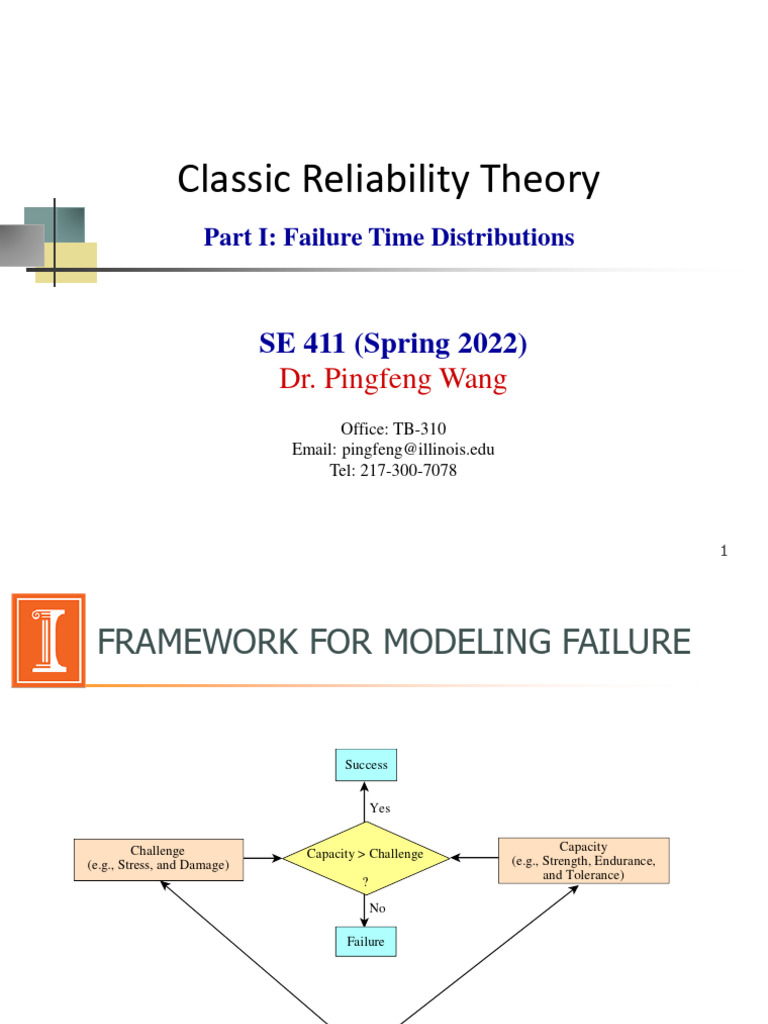 Classic Reliability Theory

Part I: Failure Time Distributions

SE 411 (Spring 2022)
Dr. Pingfeng Wang

Office: TB-310
Email: pingfeng@illinois.edu
Tel: 217-300-7078

1

FRAMEWORK FOR MODELING FAILURE

Success

Yes

Challenge
(e.g., Stress, and Damage)

Capacity > Challenge
?

Capacity
(e.g., Strength, Endurance, and Tolerance)

No

Failure